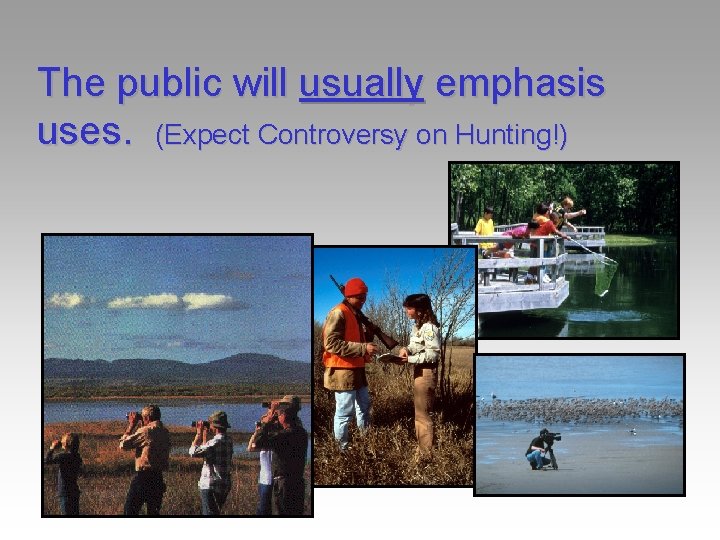 The public will usually emphasis uses. (Expect Controversy on Hunting!)